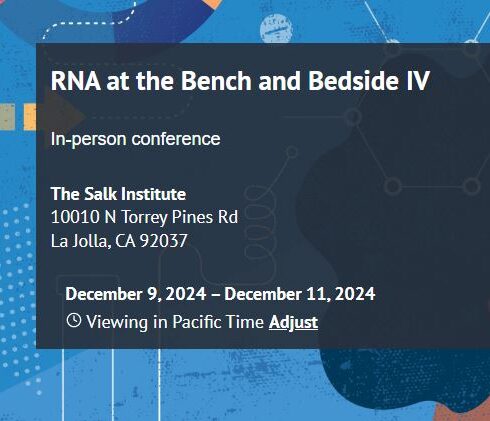 RNA at the Bench and Bedside IV

In-person conference

The Salk Institute
10010 N Torrey Pines Rd
La Jolla, CA 92037

December 9, 2024 – December 11, 2024

Viewing in Pacific Time Adjust